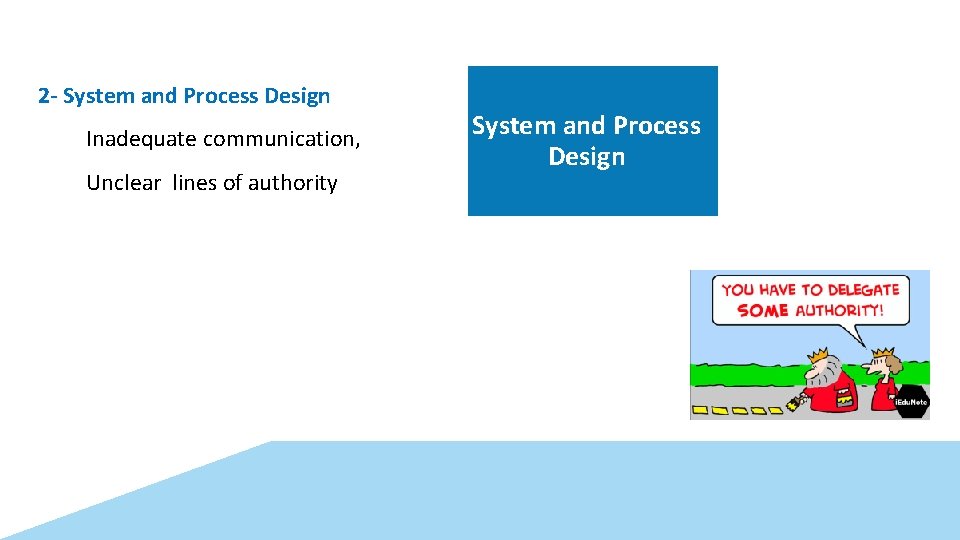 2- System and Process Design

Inadequate communication,

Unclear lines of authority

System and Process Design

YOU HAVE TO DELEGATE SOME AUTHORITY!

iEduNote